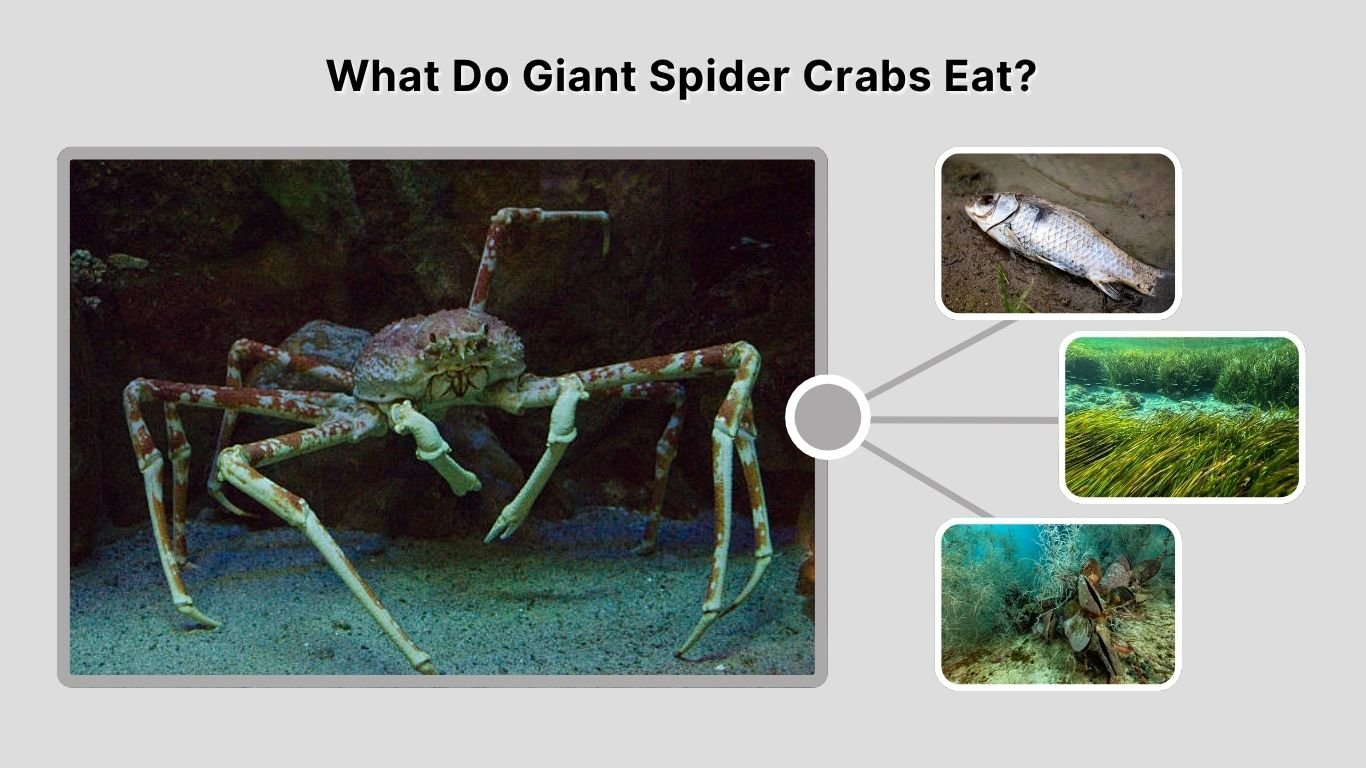 What Do Giant Spider Crabs Eat?